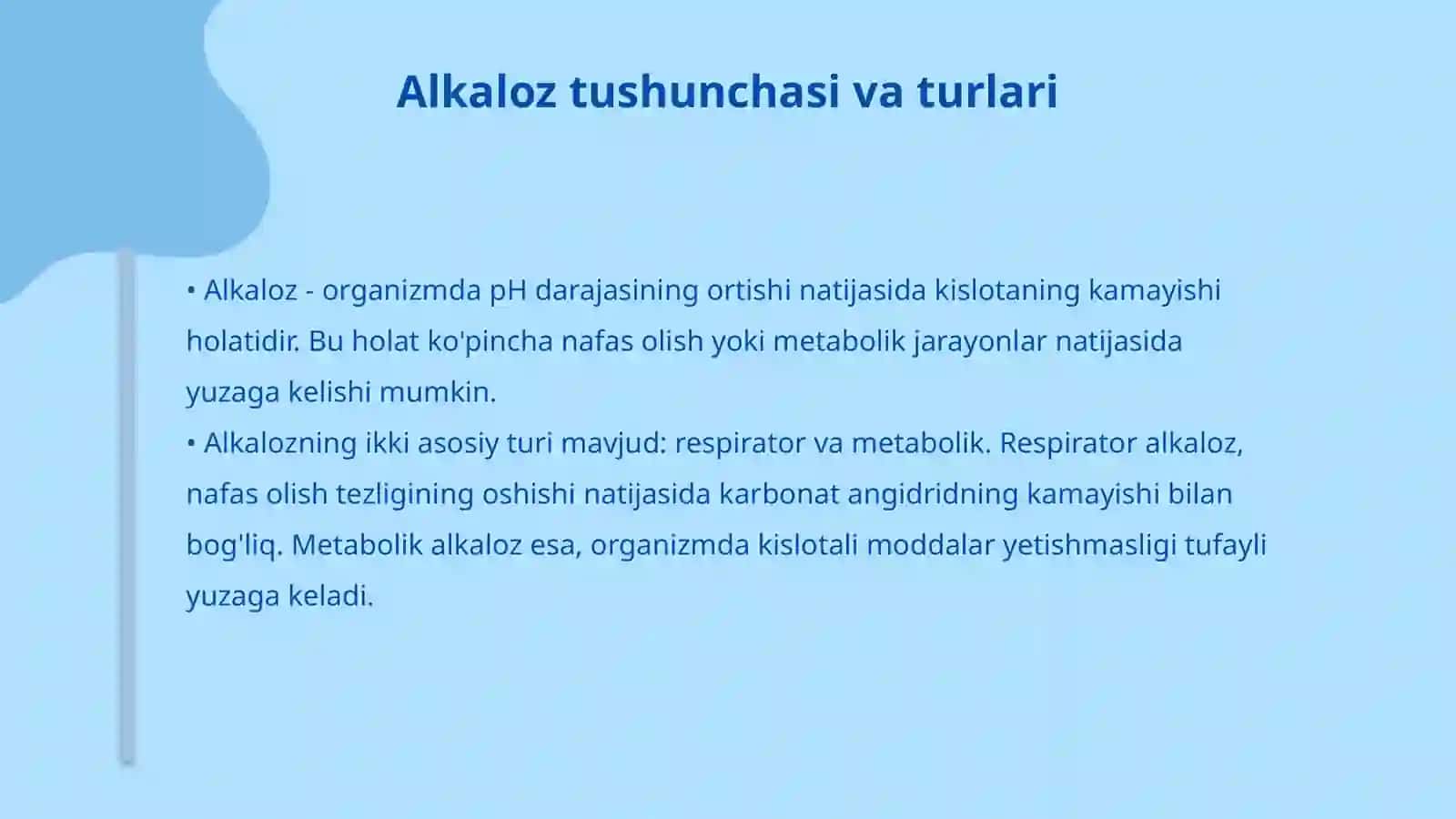 Alkaloz tushunchasi va turlari

• Alkaloz - organizmda pH darajasining ortishi natijasida kislotaning kamayishi holatidir. Bu holat ko'pincha nafas olish yoki metabolik jarayonlar natijasida yuzaga kelishi mumkin.
• Alkalozning ikki asosiy turi mavjud: respirator va metabolik. Respirator alkaloz, nafas olish tezligining oshishi natijasida karbonat angidridning kamayishi bilan bog'liq. Metabolik alkaloz esa, organizmda kislotali moddalar yetishmasligi tufayli yuzaga keladi.